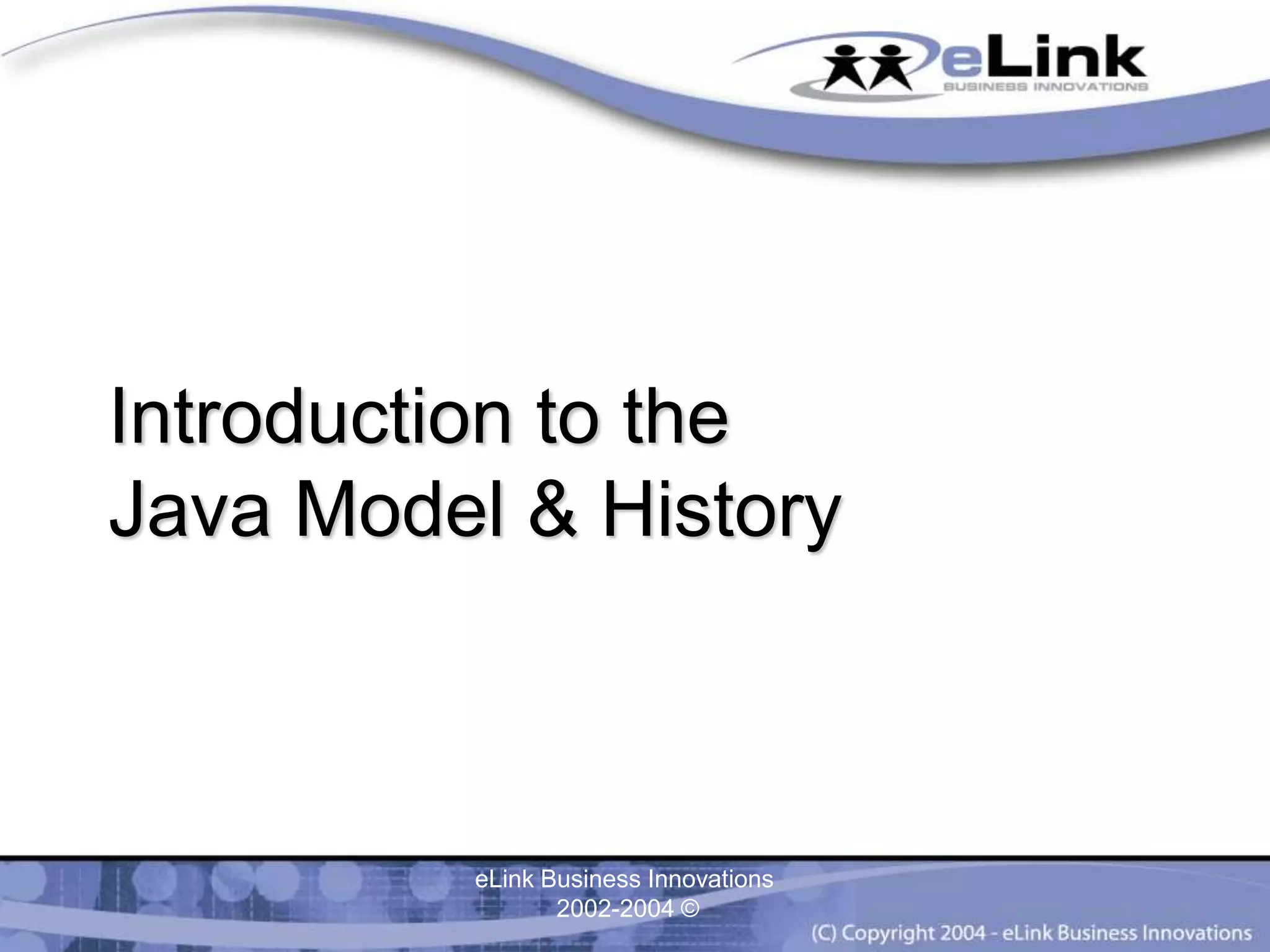 eLink
BUSINESS INNOVATIONS

Introduction to the
Java Model & History

eLink Business Innovations
2002-2004 ©

(C) Copyright 2004 - eLink Business Innovations